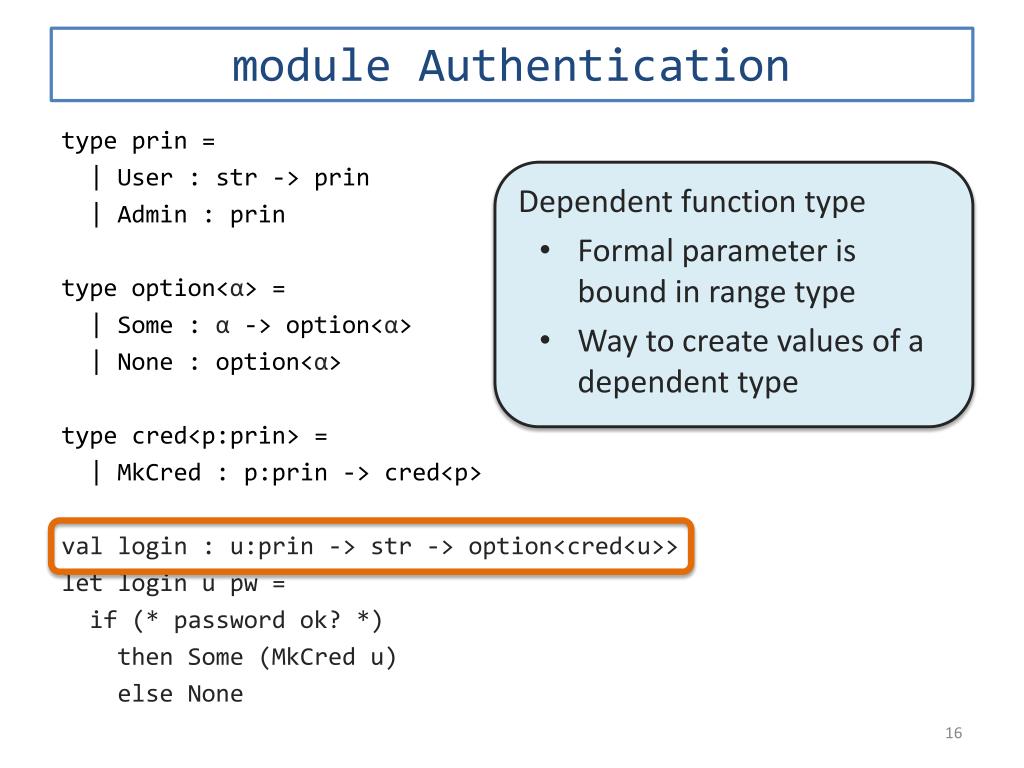 module Authentication

type prin =
  | User : str -> prin
  | Admin : prin

type option<α> =
  | Some : α -> option<α>
  | None : option<α>

type cred<p:prin> =
  | MkCred : p:prin -> cred<p>

val login : u:prin -> str -> option<cred<u>>
let login u pw =
  if (* password ok? *)
    then Some (MkCred u)
    else None

Dependent function type
• Formal parameter is bound in range type
• Way to create values of a dependent type

16